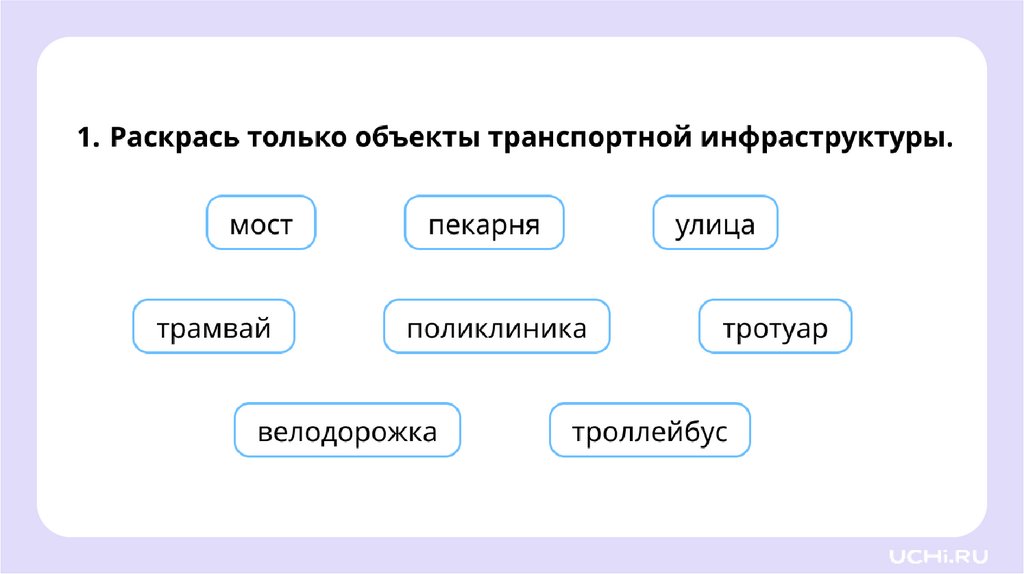 1. Раскрась только объекты транспортной инфраструктуры.

мост

пекарня

улица

трамвай

поликлиника

тротуар

велодорожка

троллейбус

UCHi.RU